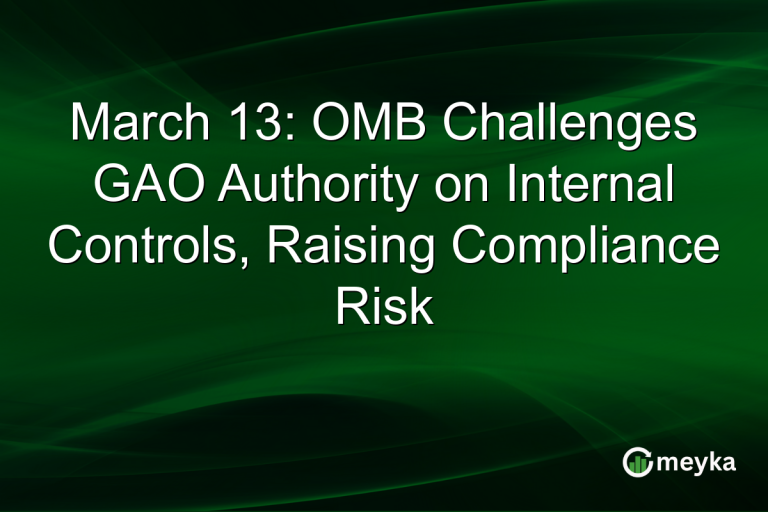 March 13: OMB Challenges GAO Authority on Internal Controls, Raising Compliance Risk

meyka